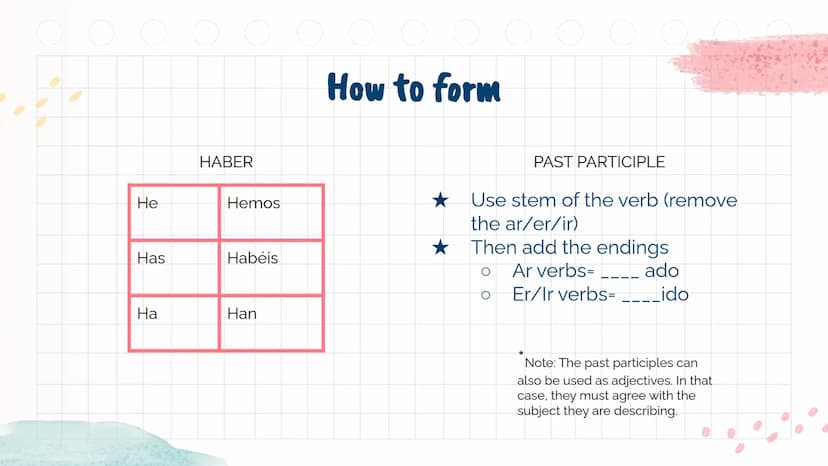 How to form

HABER

| He | Hemos |
|---|---|
| Has | Habéis |
| Ha | Han |

PAST PARTICIPLE

★ Use stem of the verb (remove the ar/er/ir)
★ Then add the endings
○ Ar verbs= ____ ado
○ Er/Ir verbs= ____ido

*Note: The past participles can also be used as adjectives. In that case, they must agree with the subject they are describing.